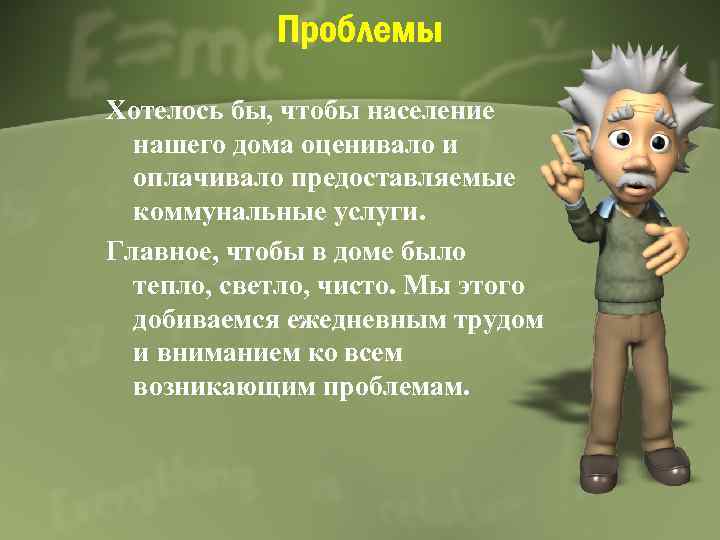 Проблемы

Хотелось бы, чтобы население нашего дома оценивало и оплачивало предоставляемые коммунальные услуги.

Главное, чтобы в доме было тепло, светло, чисто. Мы этого добиваемся ежедневным трудом и вниманием ко всем возникающим проблемам.